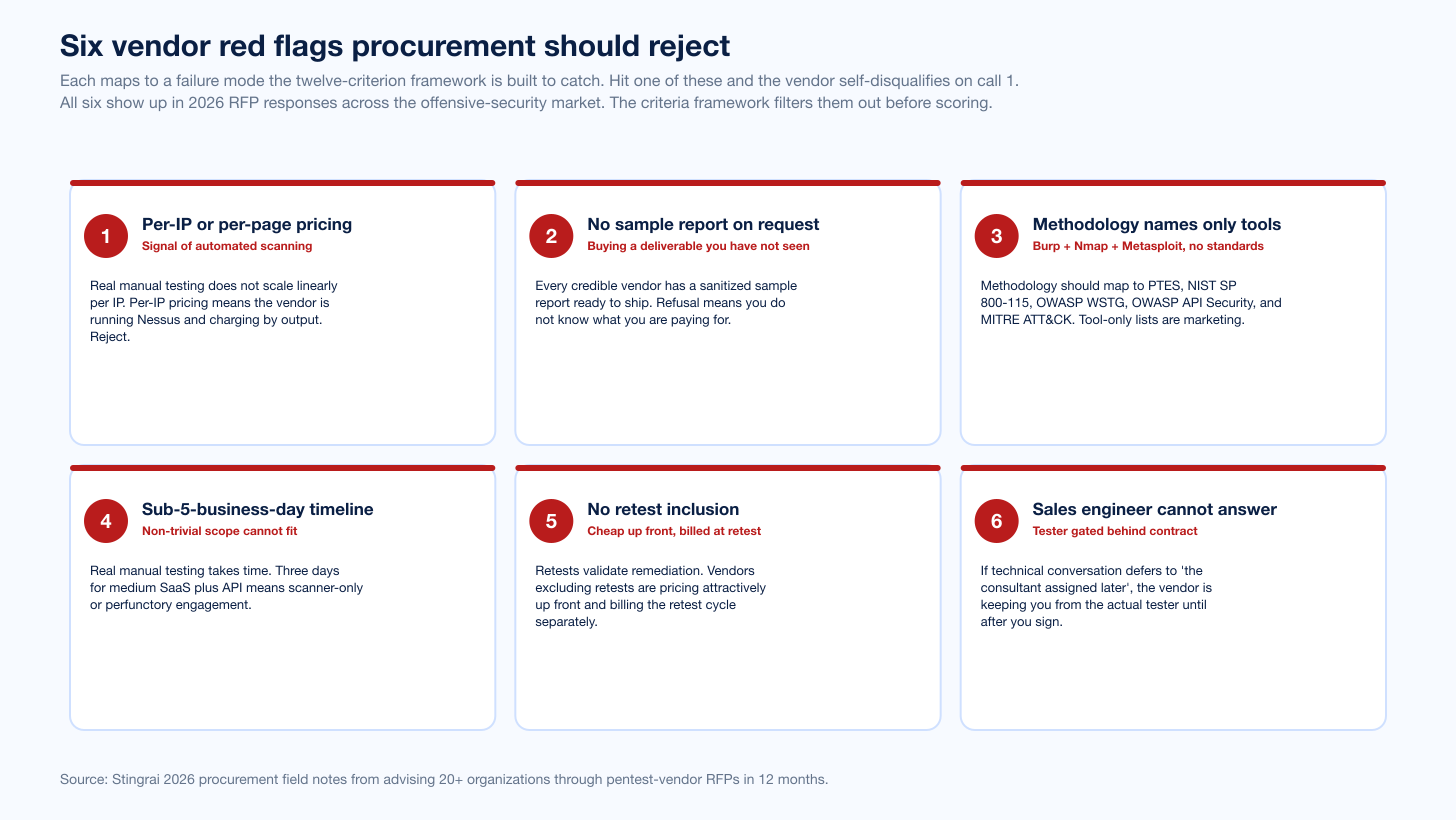 Six vendor red flags procurement should reject

Each maps to a failure mode the twelve-criterion framework is built to catch. Hit one of these and the vendor self-disqualifies on call 1. All six show up in 2026 RFP responses across the offensive-security market. The criteria framework filters them out before scoring.

1 Per-IP or per-page pricing
Signal of automated scanning

Real manual testing does not scale linearly per IP. Per-IP pricing means the vendor is running Nessus and charging by output. Reject.

2 No sample report on request
Buying a deliverable you have not seen

Every credible vendor has a sanitized sample report ready to ship. Refusal means you do not know what you are paying for.

3 Methodology names only tools
Burp + Nmap + Metasploit, no standards

Methodology should map to PTES, NIST SP 800-115, OWASP WSTG, OWASP API Security, and MITRE ATT&CK. Tool-only lists are marketing.

4 Sub-5-business-day timeline
Non-trivial scope cannot fit

Real manual testing takes time. Three days for medium SaaS plus API means scanner-only or perfunctory engagement.

5 No retest inclusion
Cheap up front, billed at retest

Retests validate remediation. Vendors excluding retests are pricing attractively up front and billing the retest cycle separately.

6 Sales engineer cannot answer
Tester gated behind contract

If technical conversation defers to 'the consultant assigned later', the vendor is keeping you from the actual tester until after you sign.

Source: Stingrai 2026 procurement field notes from advising 20+ organizations through pentest-vendor RFPs in 12 months.